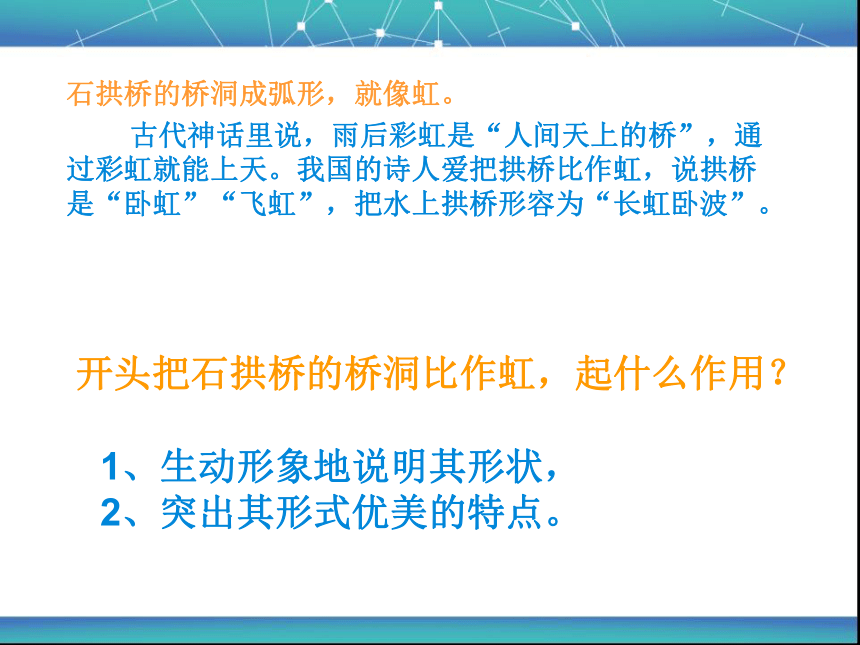 石拱桥的桥洞成弧形，就像虹。

古代神话里说，雨后彩虹是“人间天上的桥”，通过彩虹就能上天。我国的诗人爱把拱桥比作虹，说拱桥是“卧虹”“飞虹”，把水上拱桥形容为“长虹卧波”。

开头把石拱桥的桥洞比作虹，起什么作用？

1、生动形象地说明其形状，
2、突出其形式优美的特点。